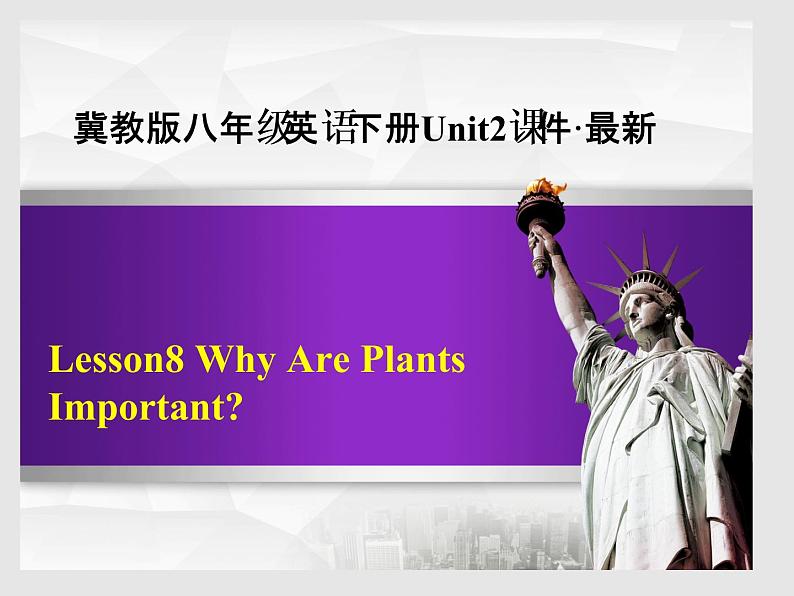 冀教版八年级英语下册Unit2课件·最新

Lesson8 Why Are Plants Important?